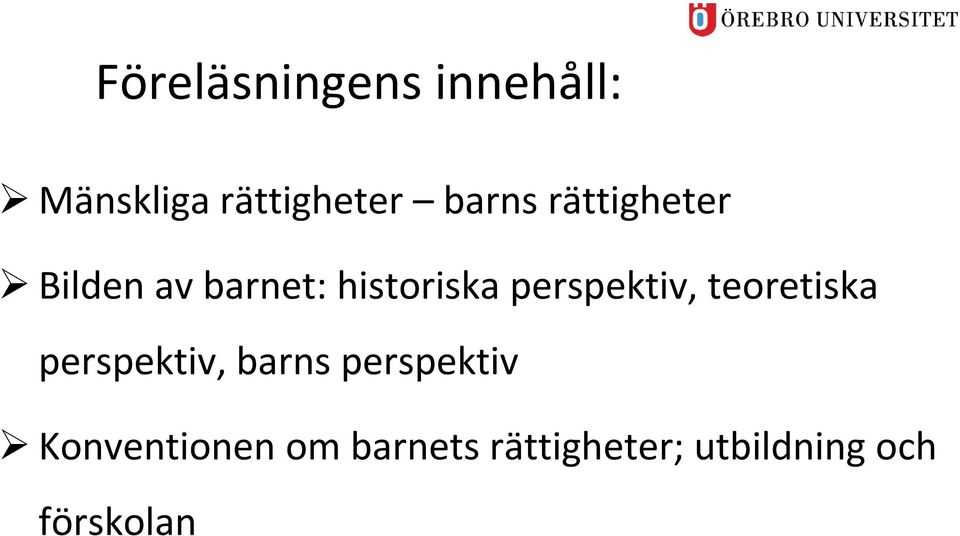 ÖREBRO UNIVERSITET

Föreläsningens innehåll:

➢ Mänskliga rättigheter – barns rättigheter

➢ Bilden av barnet: historiska perspektiv, teoretiska perspektiv, barns perspektiv

➢ Konventionen om barnets rättigheter; utbildning och förskolan